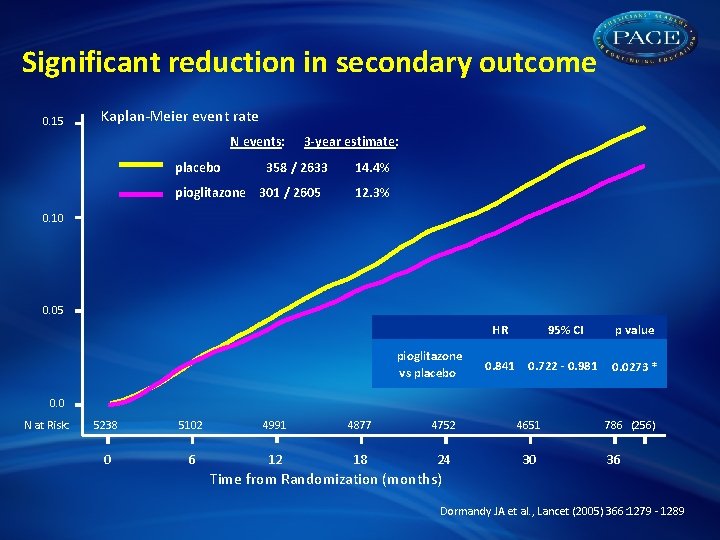 PHYSICIANS' ACADEMY PACE FOR CONTINUING EDUCATION

Significant reduction in secondary outcome

Kaplan-Meier event rate

| | N events: | 3-year estimate: |
|---|---|---|
| placebo | 358 / 2633 | 14.4% |
| pioglitazone | 301 / 2605 | 12.3% |

0.15
0.10
0.05
0.0

| | HR | 95% CI | p value |
|---|---|---|---|
| pioglitazone vs placebo | 0.841 | 0.722 - 0.981 | 0.0273 * |

N at Risk: 5238 5102 4991 4877 4752 4651 786 (256)

0 6 12 18 24 30 36

Time from Randomization (months)

Dormandy JA et al., Lancet (2005) 366 1279 - 1289